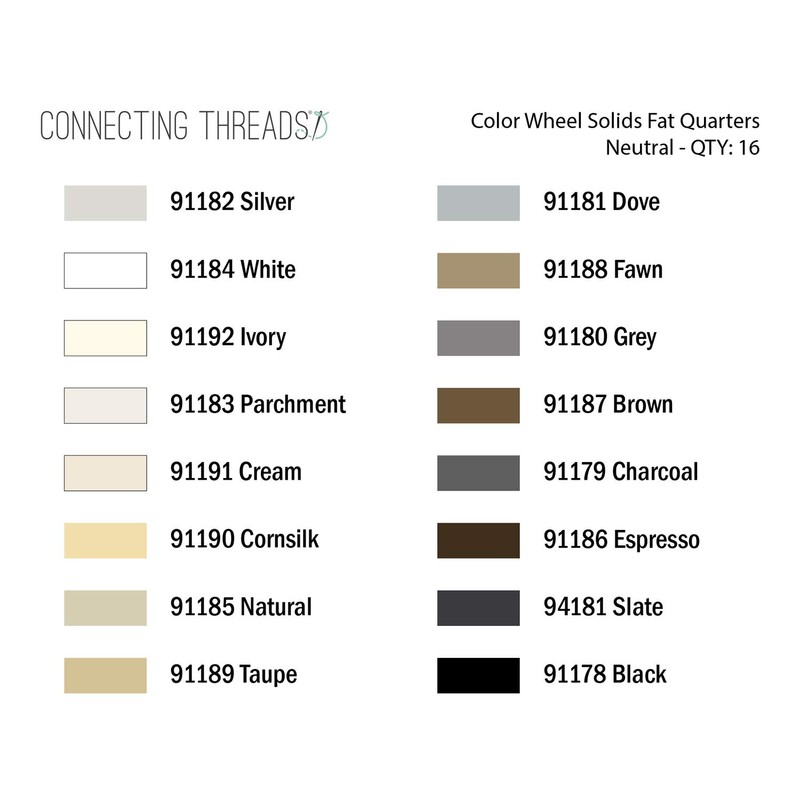 CONNECTING THREADS

Color Wheel Solids Fat Quarters
Neutral - QTY: 16

91182 Silver
91184 White
91192 Ivory
91183 Parchment
91191 Cream
91190 Cornsilk
91185 Natural
91189 Taupe

91181 Dove
91188 Fawn
91180 Grey
91187 Brown
91179 Charcoal
91186 Espresso
94181 Slate
91178 Black